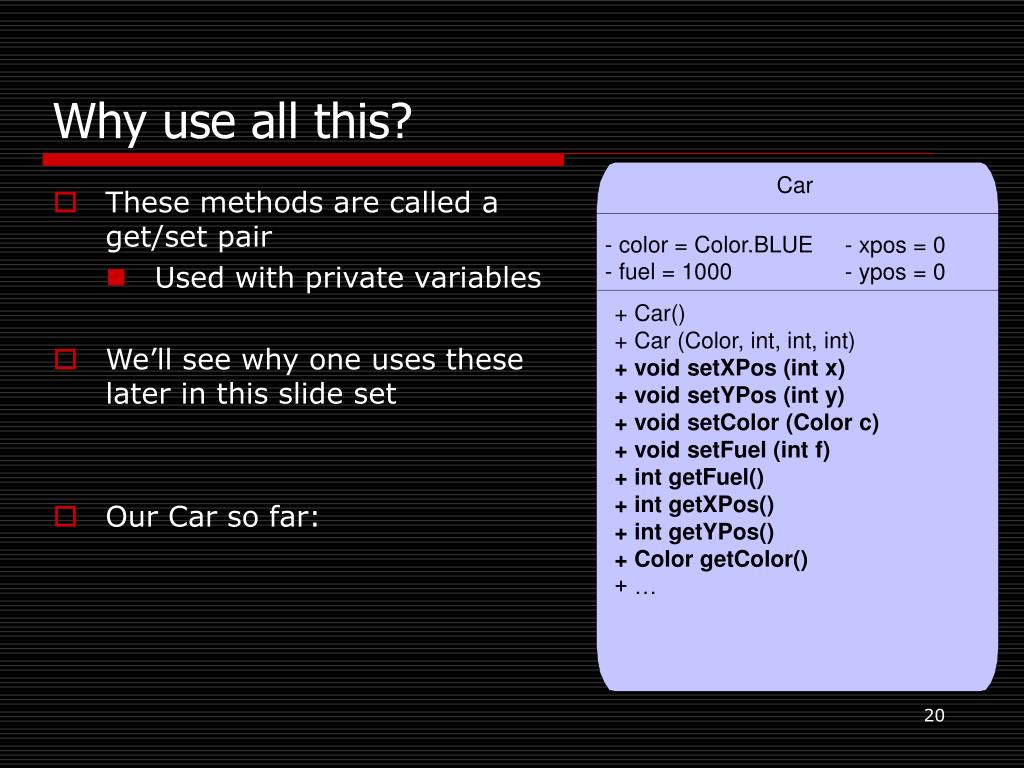 Why use all this?

These methods are called a get/set pair

Used with private variables

We'll see why one uses these later in this slide set

Our Car so far:

Car

- color = Color.BLUE
- fuel = 1000

- xpos = 0
- ypos = 0

+ Car()
+ Car (Color, int, int, int)
+ void setXPos (int x)
+ void setYPos (int y)
+ void setColor (Color c)
+ void setFuel (int f)
+ int getFuel()
+ int getXPos()
+ int getYPos()
+ Color getColor()
+ …

20